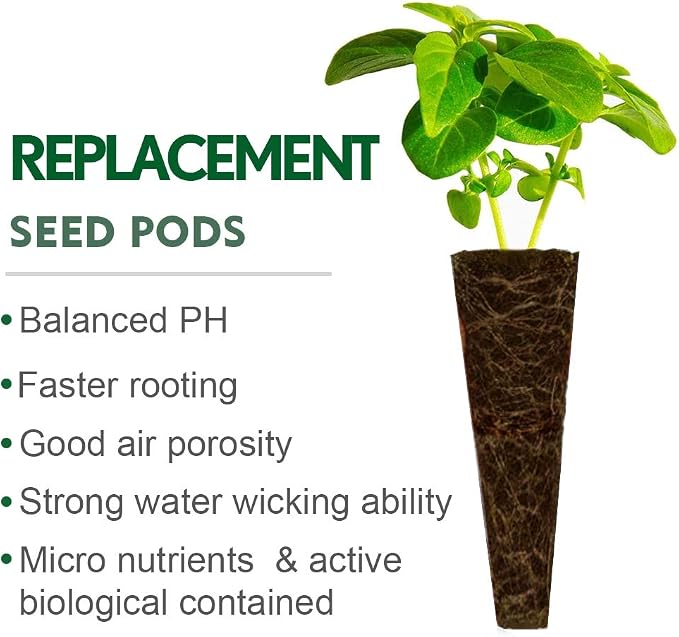 REPLACEMENT

SEED PODS

• Balanced PH

• Faster rooting

• Good air porosity

• Strong water wicking ability

• Micro nutrients & active biological contained